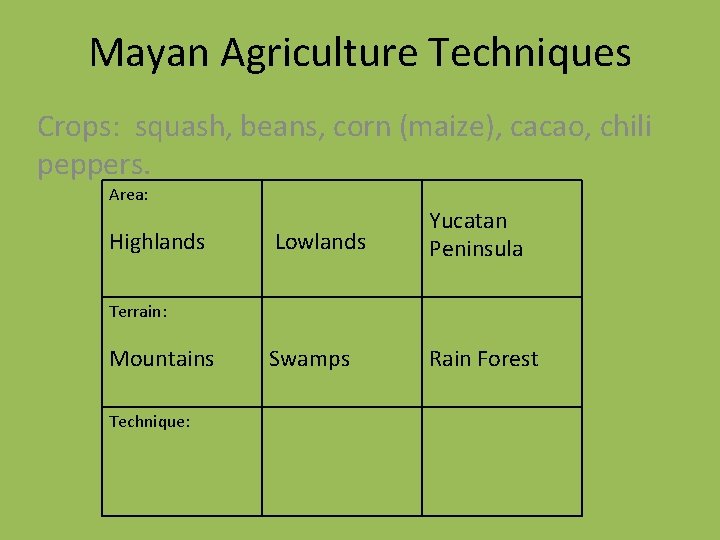 Mayan Agriculture Techniques

Crops: squash, beans, corn (maize), cacao, chili peppers.

| Area: Highlands | Lowlands | Yucatan Peninsula |
|---|---|---|
| Terrain: Mountains | Swamps | Rain Forest |
| Technique: | | |